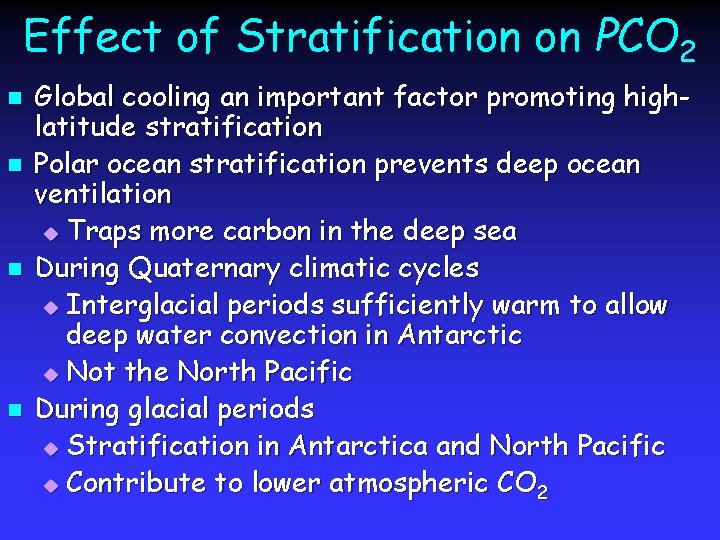 Effect of Stratification on $PCO_2$

- Global cooling an important factor promoting high-latitude stratification
- Polar ocean stratification prevents deep ocean ventilation
  - Traps more carbon in the deep sea
- During Quaternary climatic cycles
  - Interglacial periods sufficiently warm to allow deep water convection in Antarctic
  - Not the North Pacific
- During glacial periods
  - Stratification in Antarctica and North Pacific
  - Contribute to lower atmospheric $CO_2$